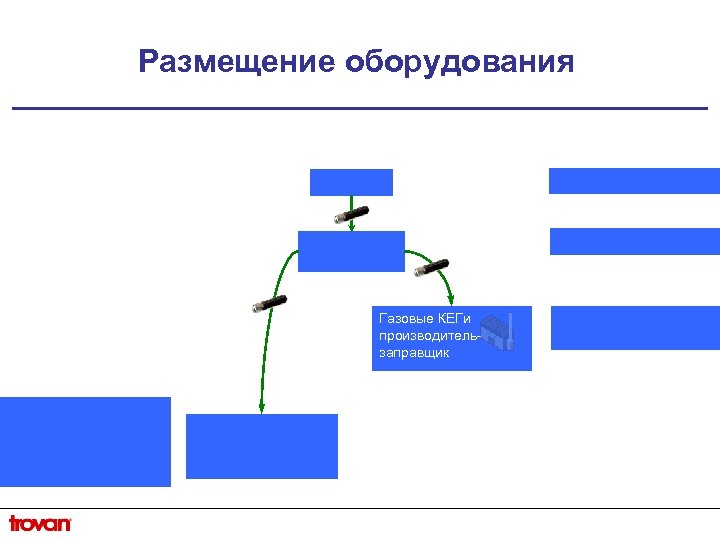 Размещение оборудования

Газовые КЕГи производитель-заправщик

trovan